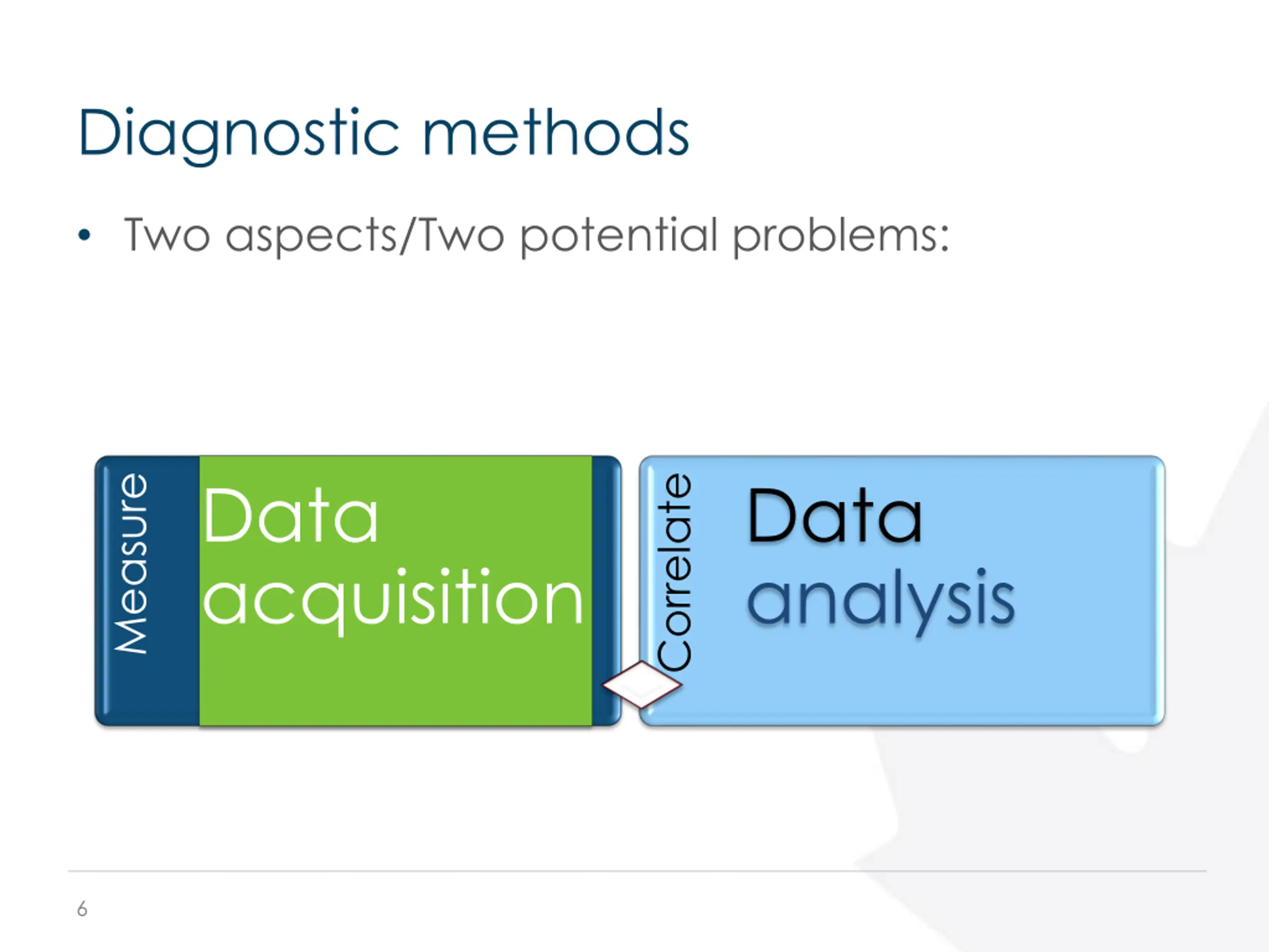 Diagnostic methods

• Two aspects/Two potential problems:

Measure

Data acquisition

Correlate

Data analysis

6